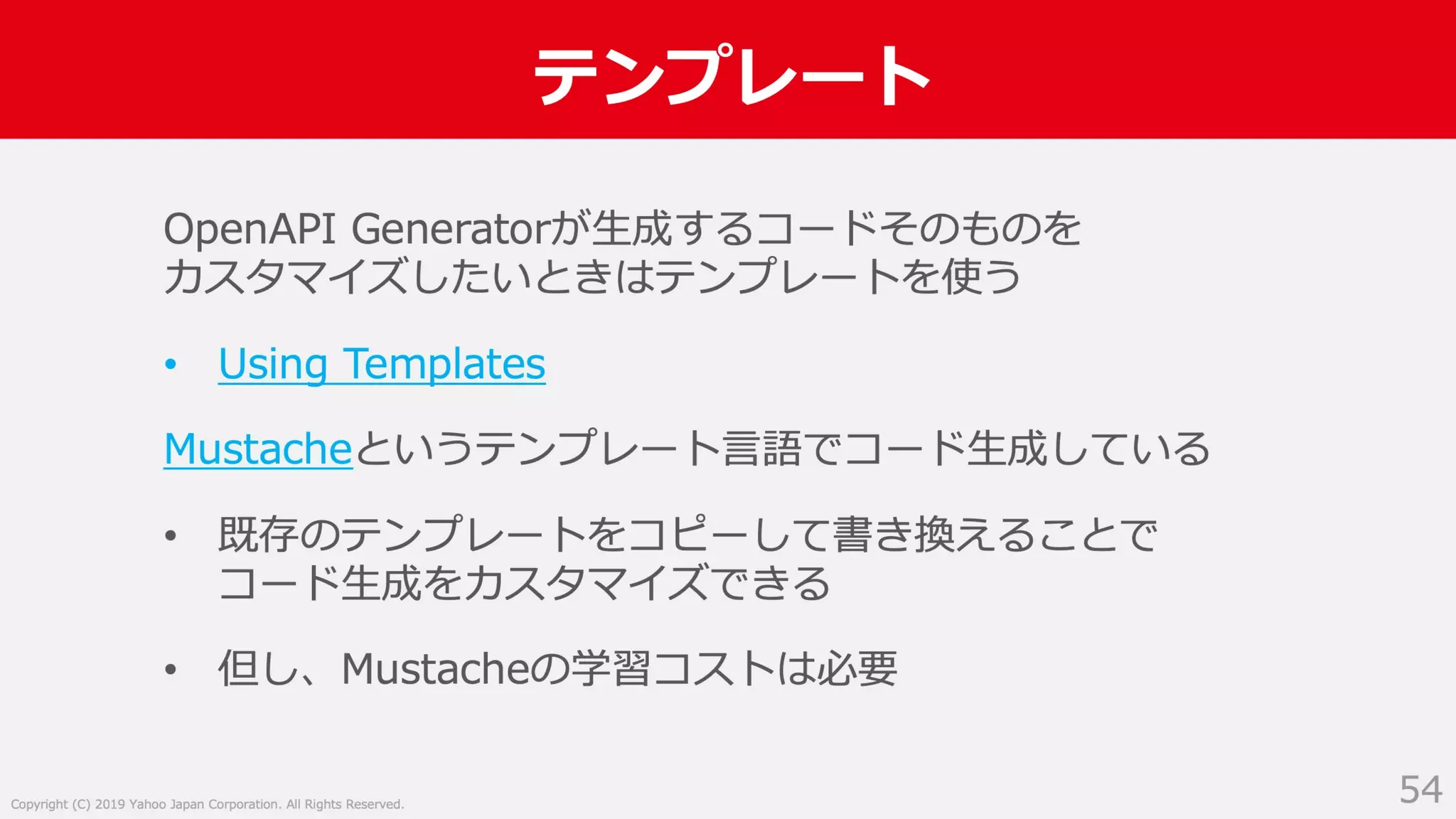 テンプレート

OpenAPI Generatorが生成するコードそのものをカスタマイズしたいときはテンプレートを使う

• Using Templates

Mustacheというテンプレート言語でコード生成している

• 既存のテンプレートをコピーして書き換えることでコード生成をカスタマイズできる

• 但し、Mustacheの学習コストは必要

Copyright (C) 2019 Yahoo Japan Corporation. All Rights Reserved.

54